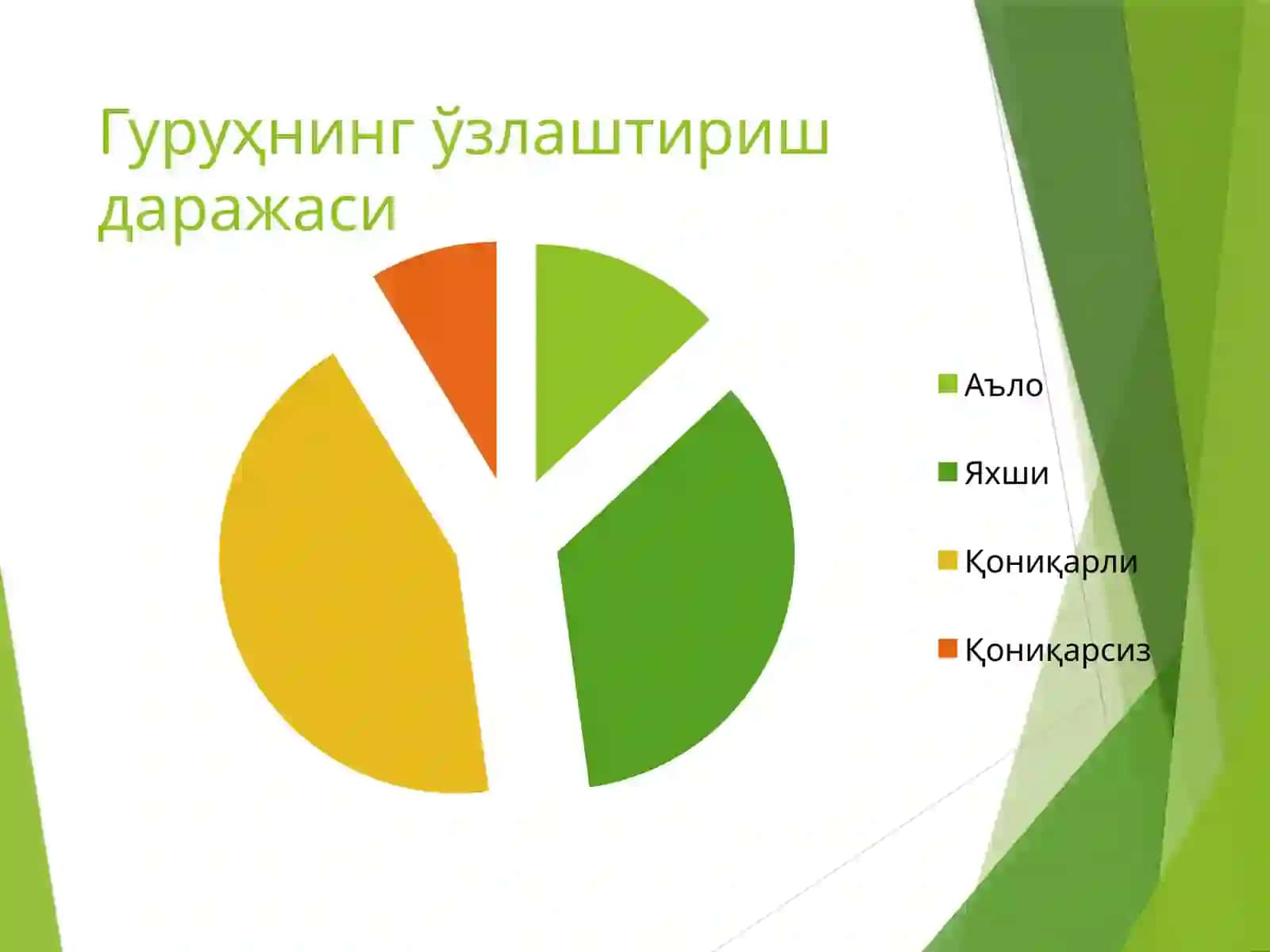 Гуруҳнинг ўзлаштириш даражаси

Аъло

Яхши

Қониқарли

Қониқарсиз